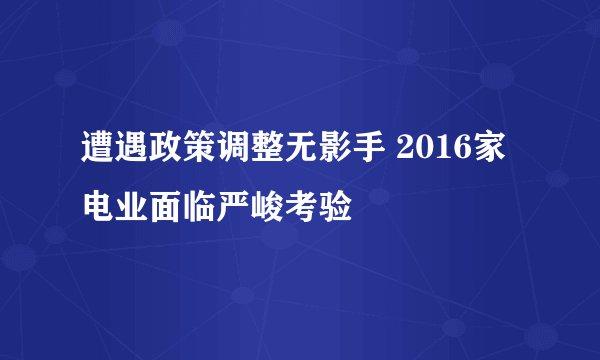 遭遇政策调整无影手 2016家电业面临严峻考验